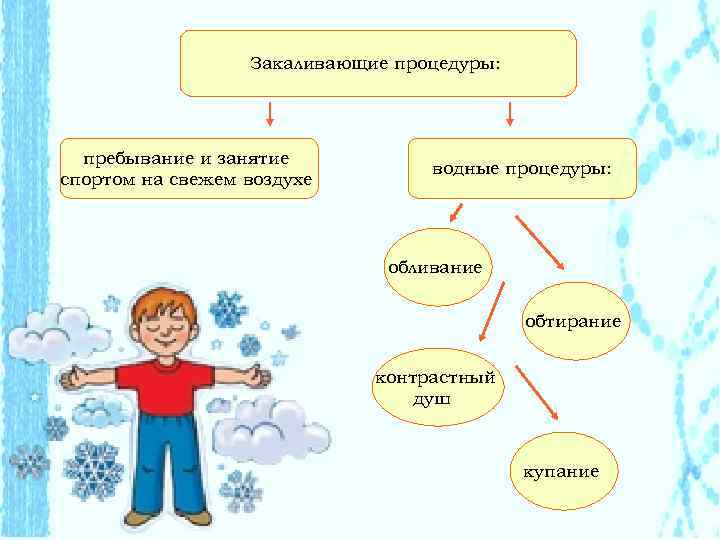 Закаливающие процедуры:

пребывание и занятие спортом на свежем воздухе

водные процедуры:

обливание

обтирание

контрастный душ

купание